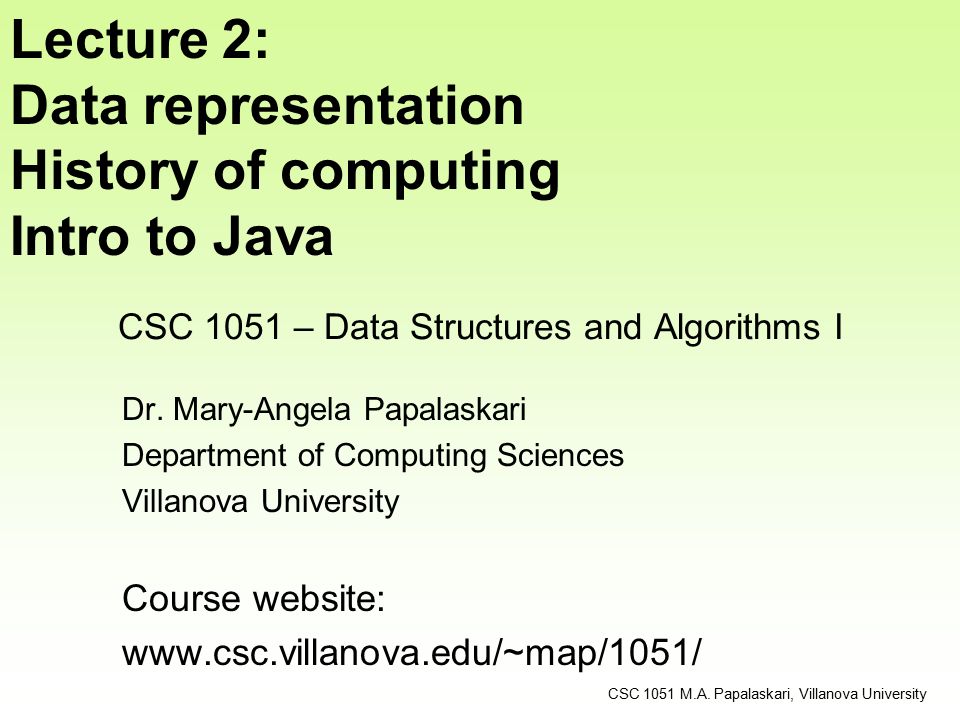 Lecture 2:
Data representation
History of computing
Intro to Java

CSC 1051 – Data Structures and Algorithms I

Dr. Mary-Angela Papalaskari
Department of Computing Sciences
Villanova University

Course website:
www.csc.villanova.edu/~map/1051/

CSC 1051 M.A. Papalaskari, Villanova University